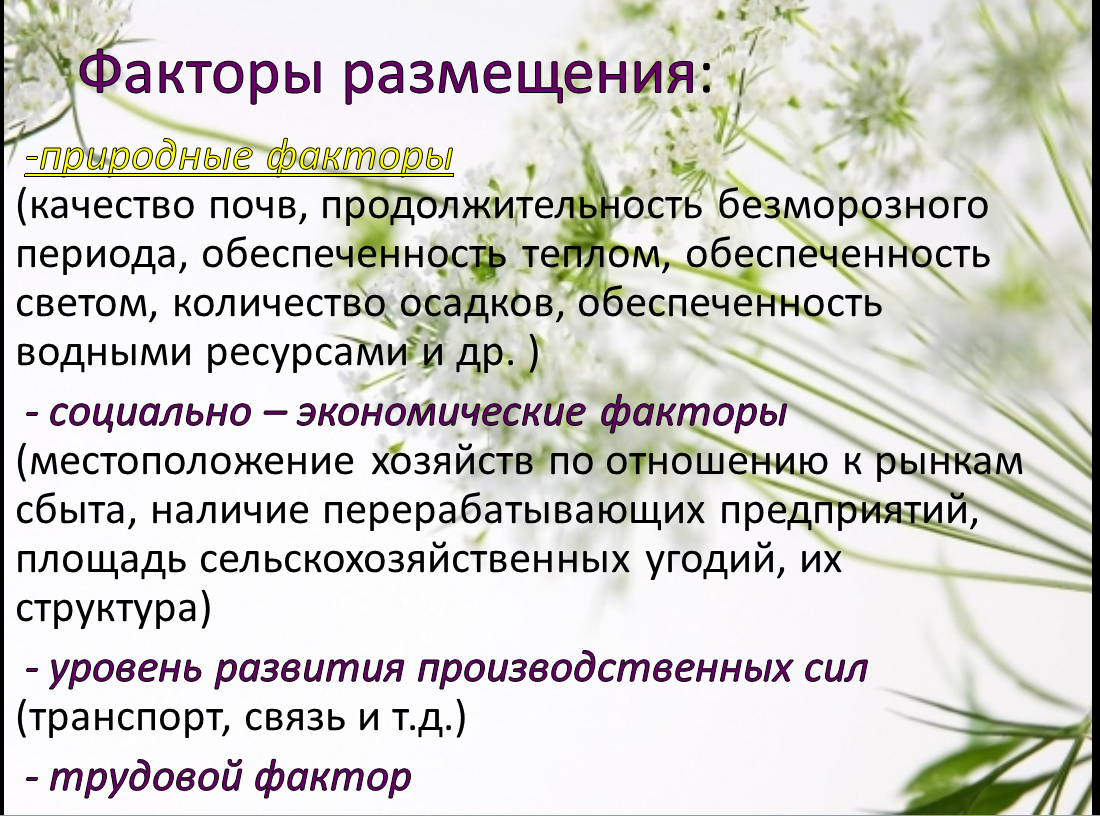 Факторы размещения:

-природные факторы
(качество почв, продолжительность безморозного периода, обеспеченность теплом, обеспеченность светом, количество осадков, обеспеченность водными ресурсами и др. )

- социально – экономические факторы
(местоположение хозяйств по отношению к рынкам сбыта, наличие перерабатывающих предприятий, площадь сельскохозяйственных угодий, их структура)

- уровень развития производственных сил
(транспорт, связь и т.д.)

- трудовой фактор